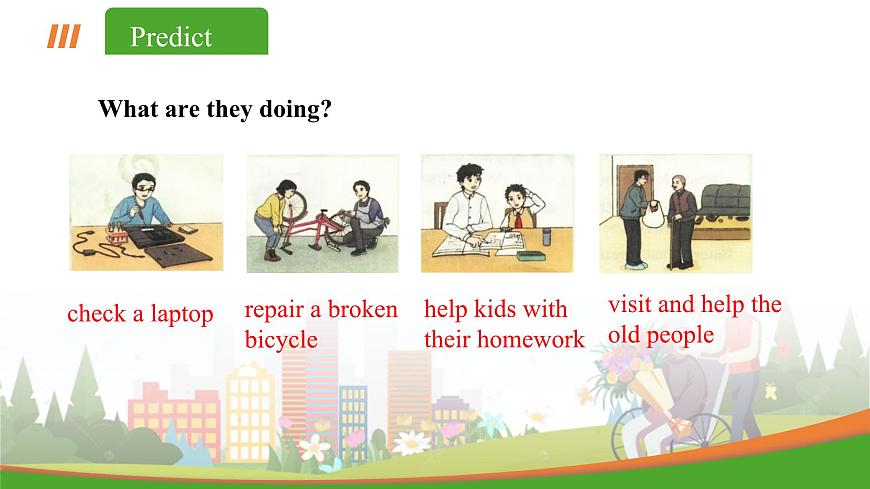 Predict

What are they doing?

check a laptop

repair a broken bicycle

help kids with their homework

visit and help the old people